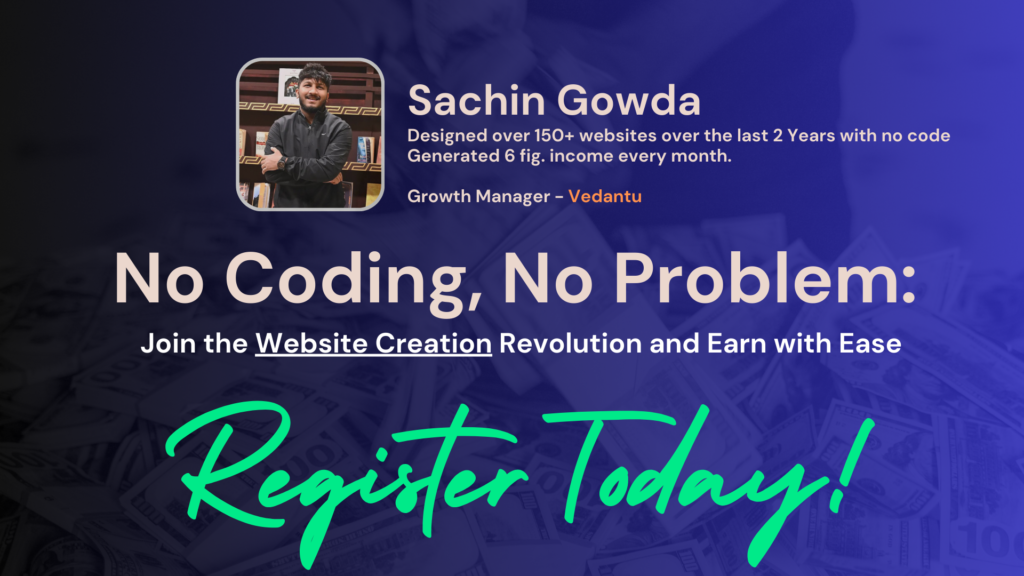 Sachin Gowda
Designed over 150+ websites over the last 2 Years with no code
Generated 6 fig. income every month.

Growth Manager - Vedantu

No Coding, No Problem:
Join the Website Creation Revolution and Earn with Ease

Register Today!